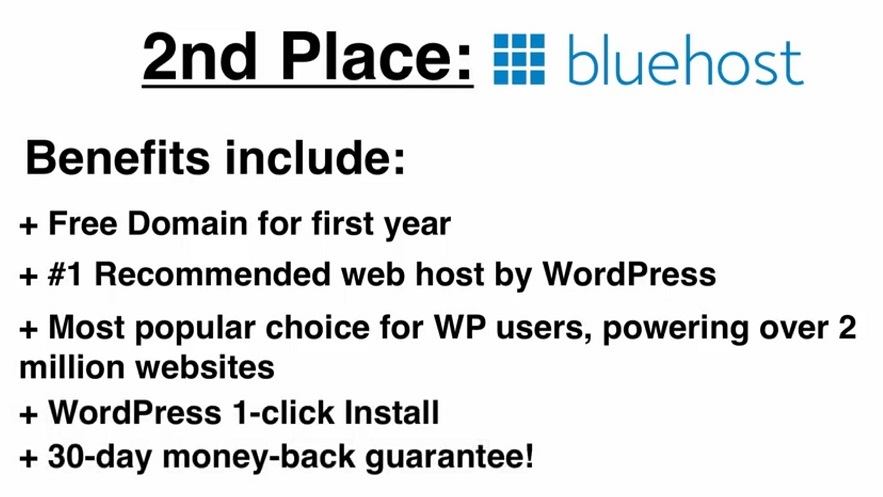 2nd Place: bluehost

Benefits include:

+ Free Domain for first year

+ #1 Recommended web host by WordPress

+ Most popular choice for WP users, powering over 2 million websites

+ WordPress 1-click Install

+ 30-day money-back guarantee!